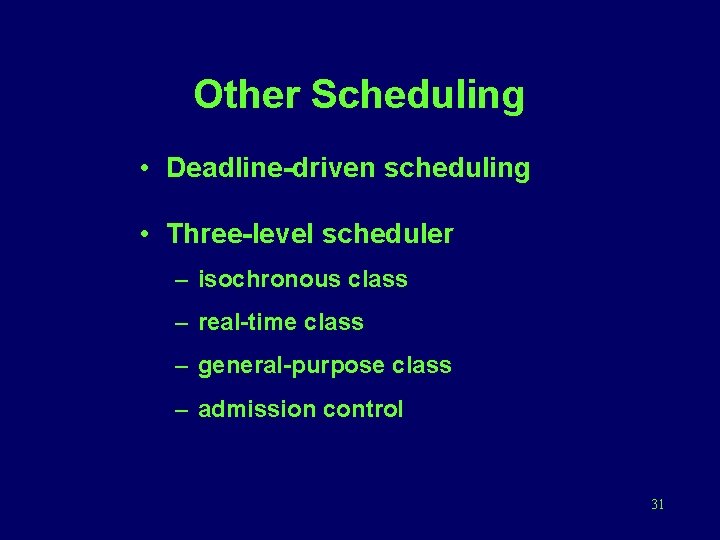 Other Scheduling

• Deadline-driven scheduling

• Three-level scheduler
– isochronous class
– real-time class
– general-purpose class
– admission control

31